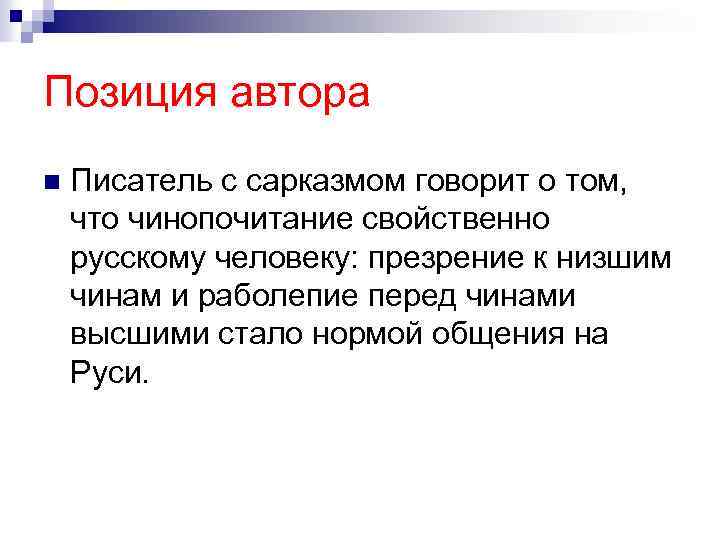 Позиция автора

Писатель с сарказмом говорит о том, что чинопочитание свойственно русскому человеку: презрение к низшим чинам и раболепие перед чинами высшими стало нормой общения на Руси.